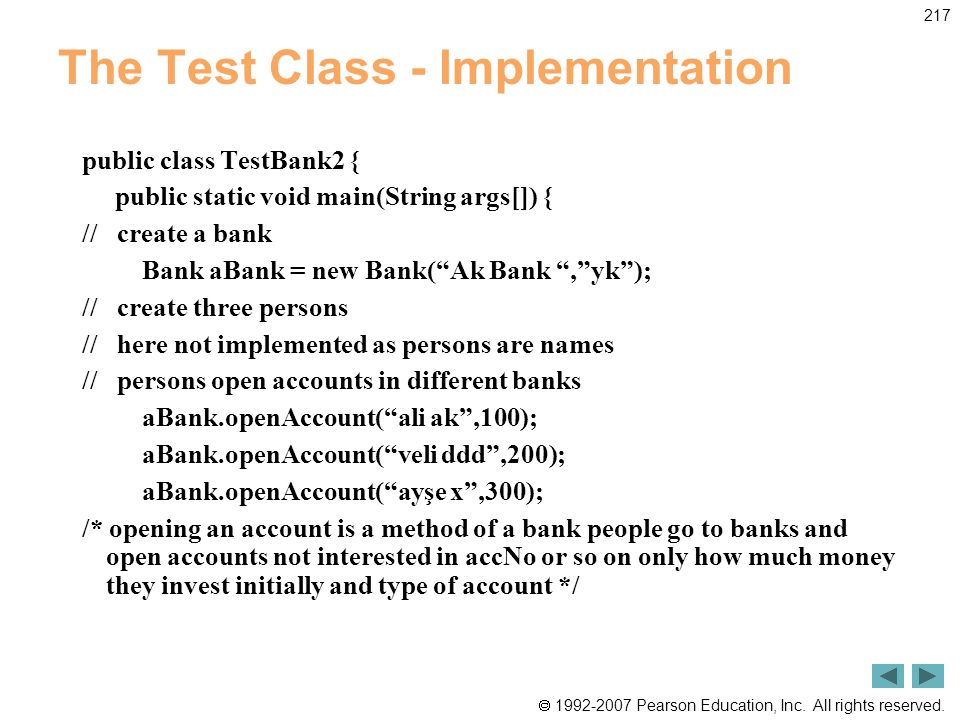 217

The Test Class - Implementation

public class TestBank2 {
public static void main(String args[]) {
// create a bank
Bank aBank = new Bank(“Ak Bank “,”yk”);
// create three persons
// here not implemented as persons are names
// persons open accounts in different banks
aBank.openAccount(“ali ak”,100);
aBank.openAccount(“veli ddd”,200);
aBank.openAccount(“ayşe x”,300);
/* opening an account is a method of a bank people go to banks and open accounts not interested in accNo or so on only how much money they invest initially and type of account */

© 1992-2007 Pearson Education, Inc. All rights reserved.